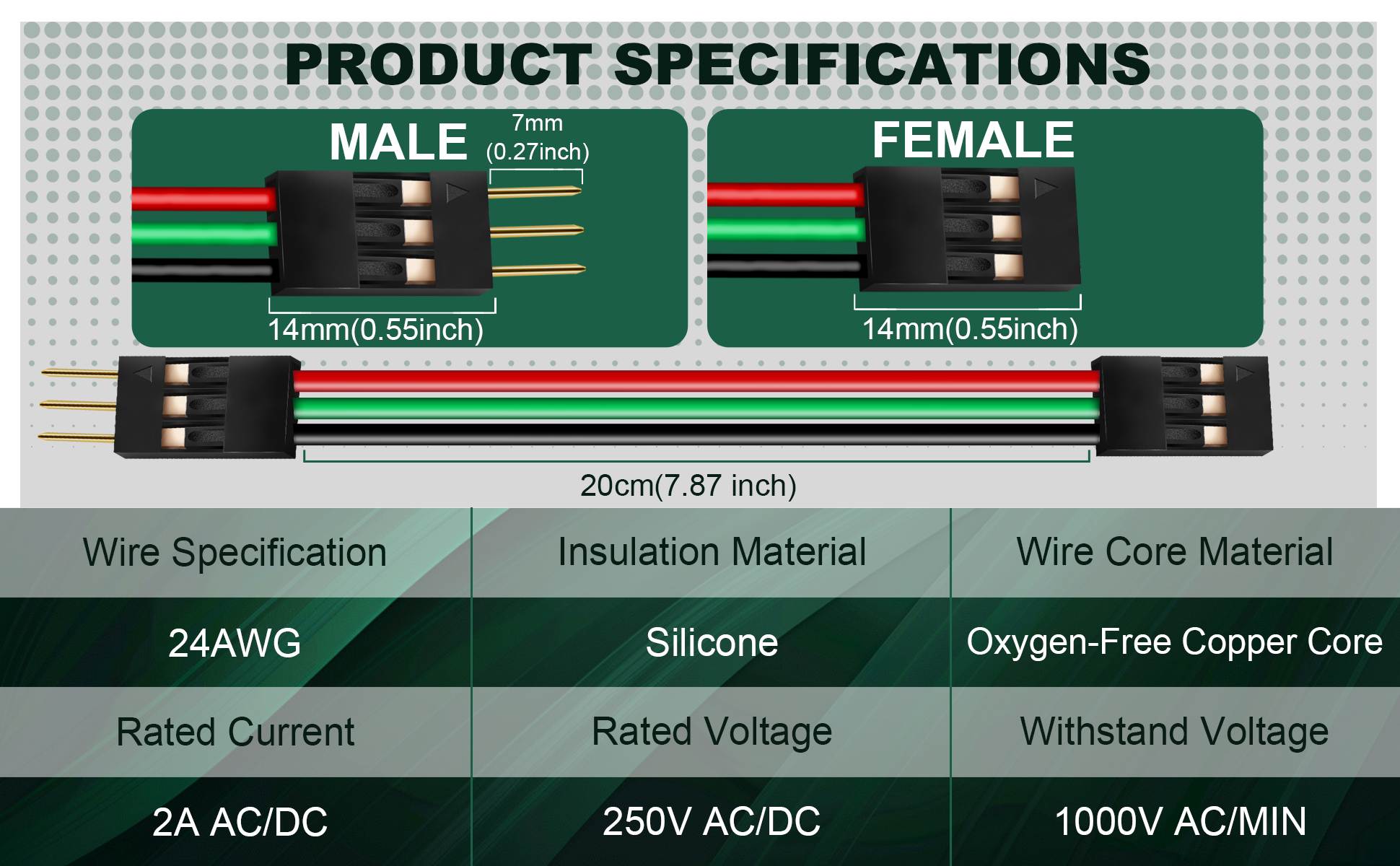 PRODUCT SPECIFICATIONS

MALE

7mm
(0.27inch)

14mm(0.55inch)

FEMALE

14mm(0.55inch)

20cm(7.87 inch)

| Wire Specification | Insulation Material | Wire Core Material |
|---|---|---|
| 24AWG | Silicone | Oxygen-Free Copper Core |
| Rated Current | Rated Voltage | Withstand Voltage |
| 2A AC/DC | 250V AC/DC | 1000V AC/MIN |